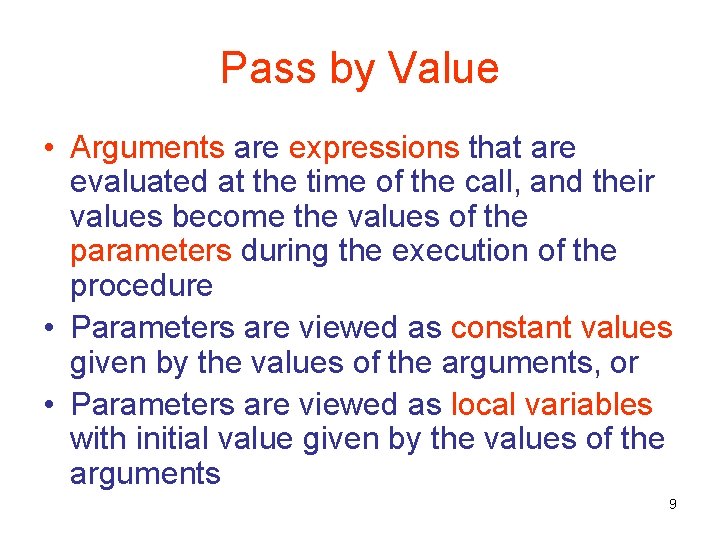 Pass by Value

• Arguments are expressions that are evaluated at the time of the call, and their values become the values of the parameters during the execution of the procedure
• Parameters are viewed as constant values given by the values of the arguments, or
• Parameters are viewed as local variables with initial value given by the values of the arguments

9